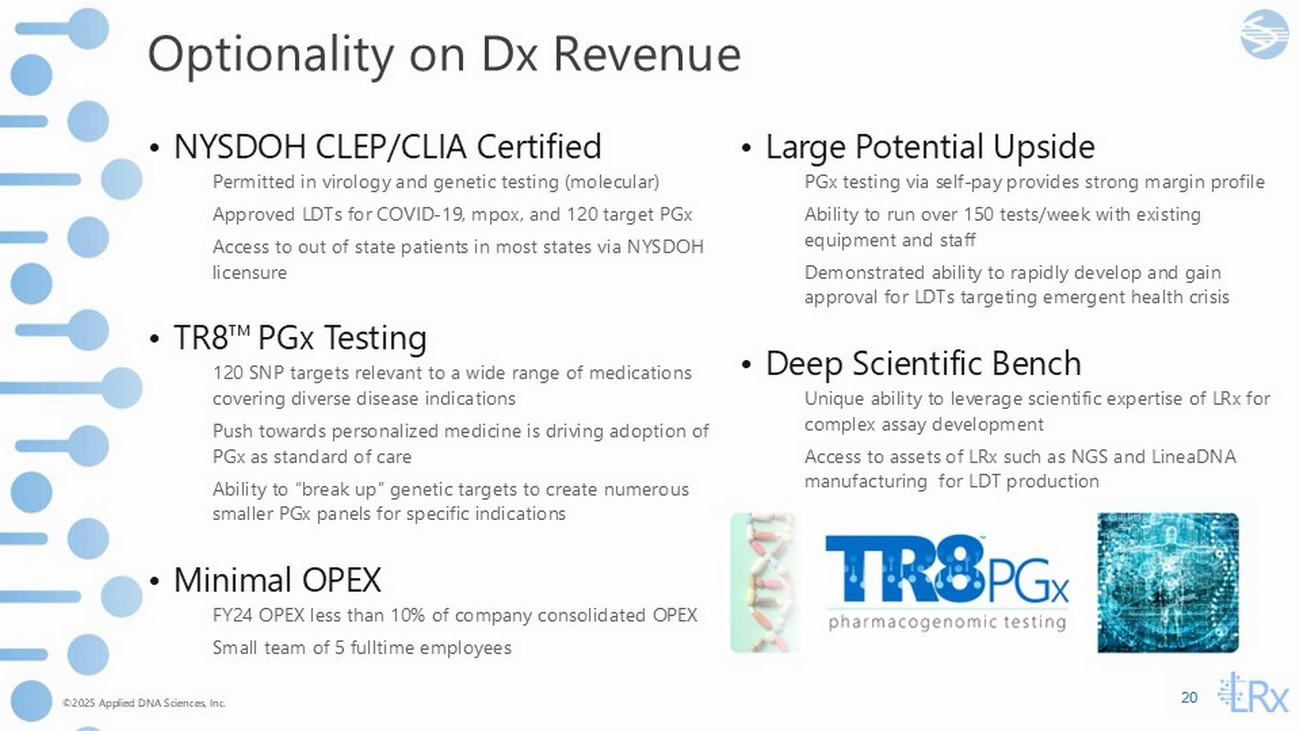 Optionality on Dx Revenue

• NYSDOH CLEP/CLIA Certified

Permitted in virology and genetic testing (molecular)

Approved LDTs for COVID-19, mpox, and 120 target PGx

Access to out of state patients in most states via NYSDOH licensure

• TR8™ PGx Testing

120 SNP targets relevant to a wide range of medications covering diverse disease indications

Push towards personalized medicine is driving adoption of PGx as standard of care

Ability to "break up" genetic targets to create numerous smaller PGx panels for specific indications

• Minimal OPEX

FY24 OPEX less than 10% of company consolidated OPEX

Small team of 5 fulltime employees

• Large Potential Upside

PGx testing via self-pay provides strong margin profile

Ability to run over 150 tests/week with existing equipment and staff

Demonstrated ability to rapidly develop and gain approval for LDTs targeting emergent health crisis

• Deep Scientific Bench

Unique ability to leverage scientific expertise of LRx for complex assay development

Access to assets of LRx such as NGS and LineaDNA manufacturing for LDT production

TR8 PGx
pharmacogenomic testing

©2025 Applied DNA Sciences, Inc.

20

LRx